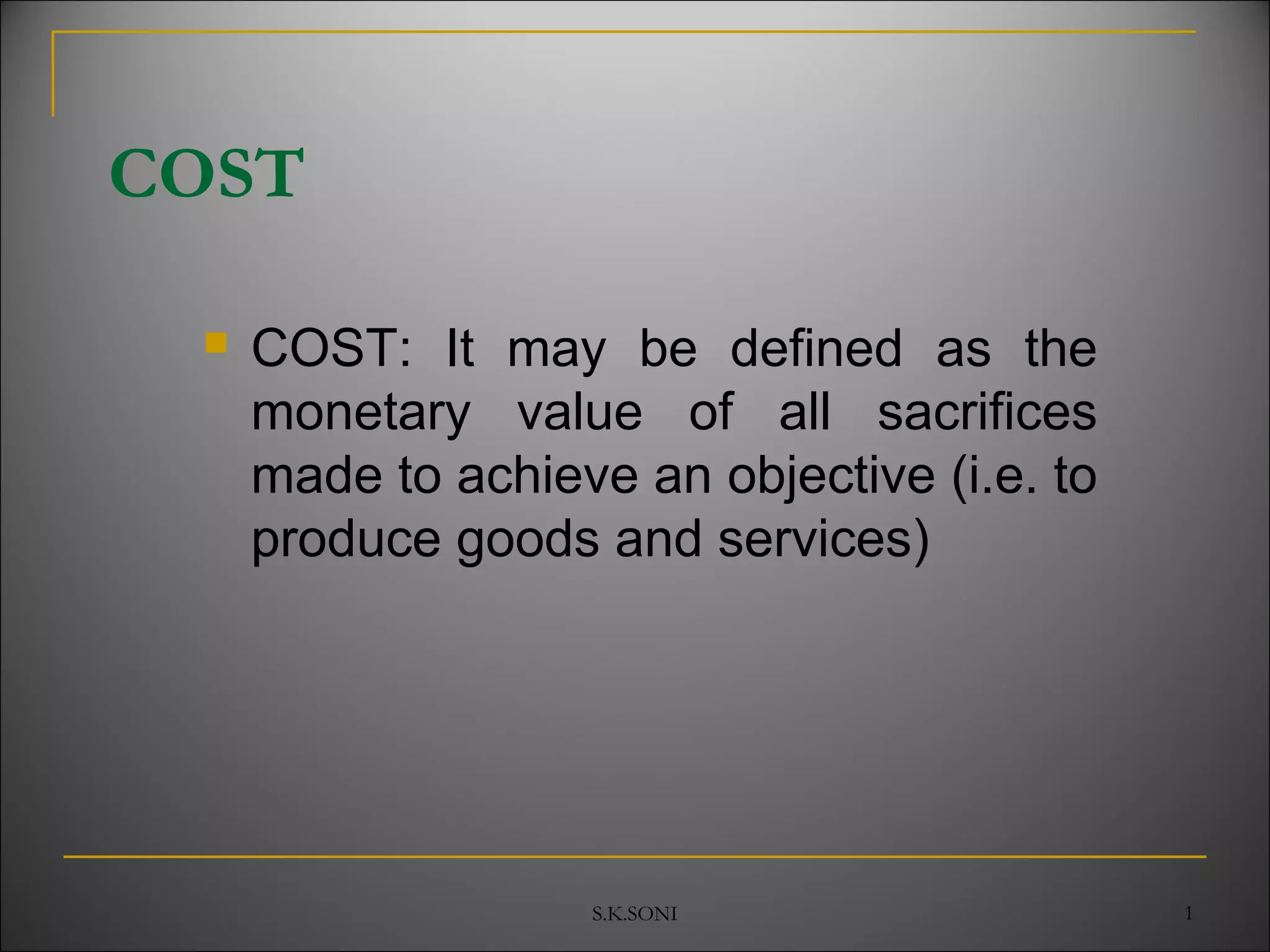 COST

COST: It may be defined as the monetary value of all sacrifices made to achieve an objective (i.e. to produce goods and services)

S.K.SONI

1